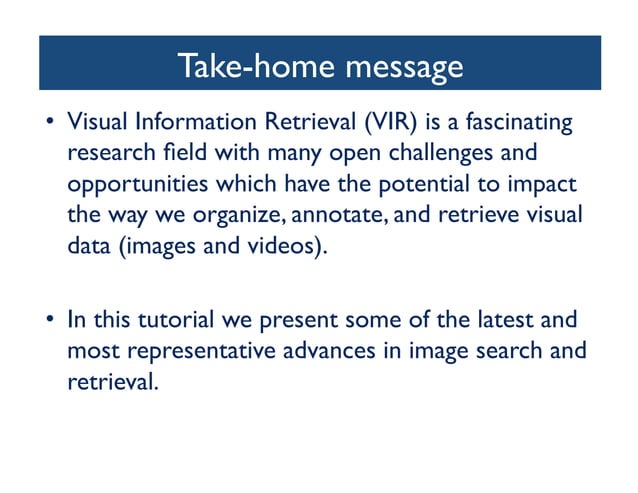 Take-home message

• Visual Information Retrieval (VIR) is a fascinating research field with many open challenges and opportunities which have the potential to impact the way we organize, annotate, and retrieve visual data (images and videos).

• In this tutorial we present some of the latest and most representative advances in image search and retrieval.